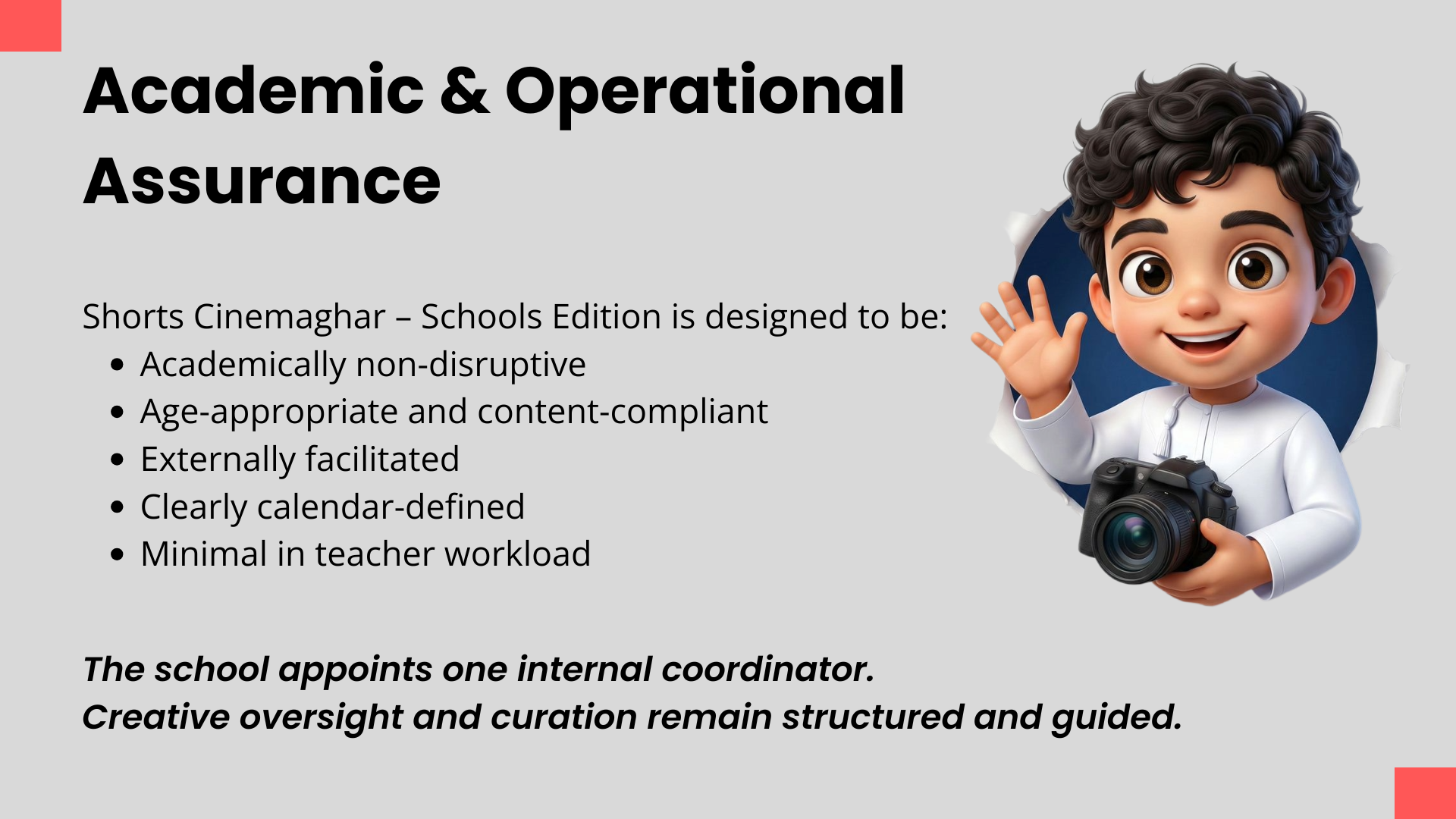 Academic & Operational Assurance

Shorts Cinemaghar – Schools Edition is designed to be:
• Academically non-disruptive
• Age-appropriate and content-compliant
• Externally facilitated
• Clearly calendar-defined
• Minimal in teacher workload

The school appoints one internal coordinator.
Creative oversight and curation remain structured and guided.